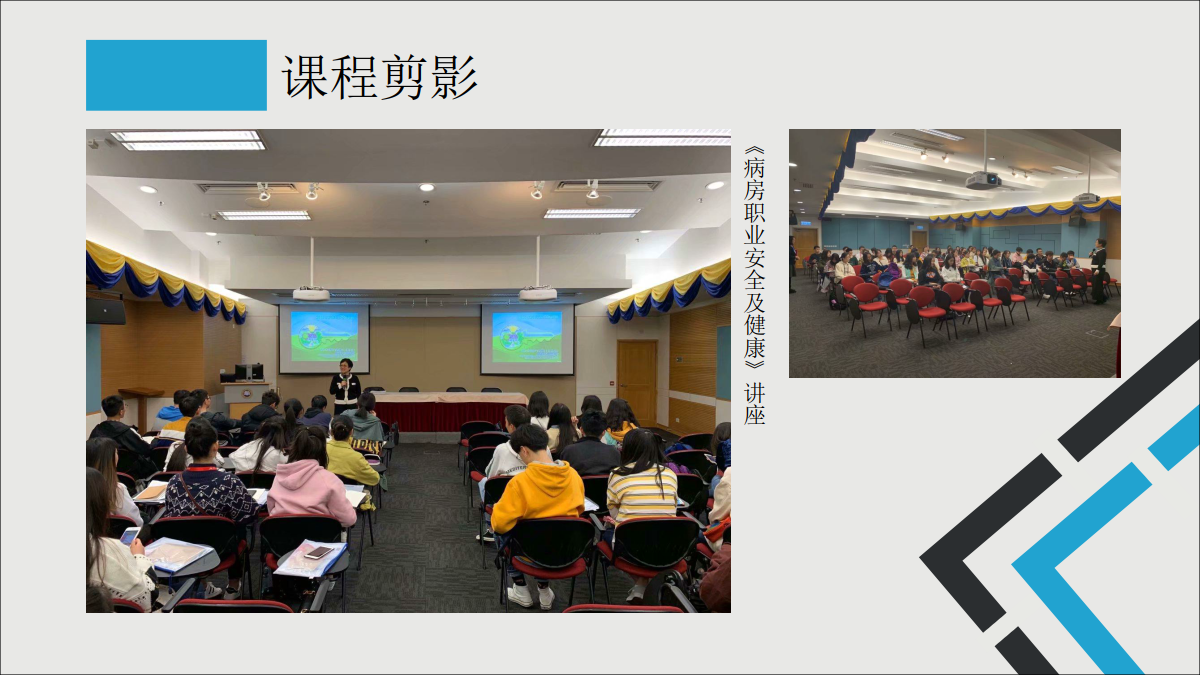 课程剪影

《病房职业安全及健康》讲座